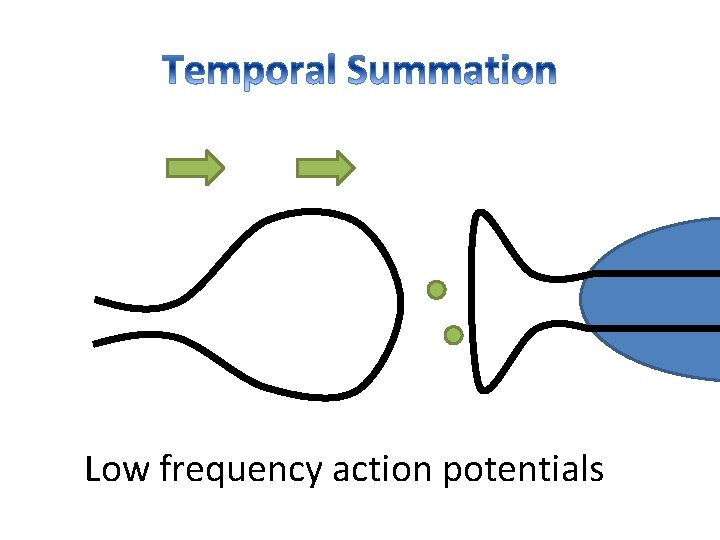 Temporal Summation

Low frequency action potentials